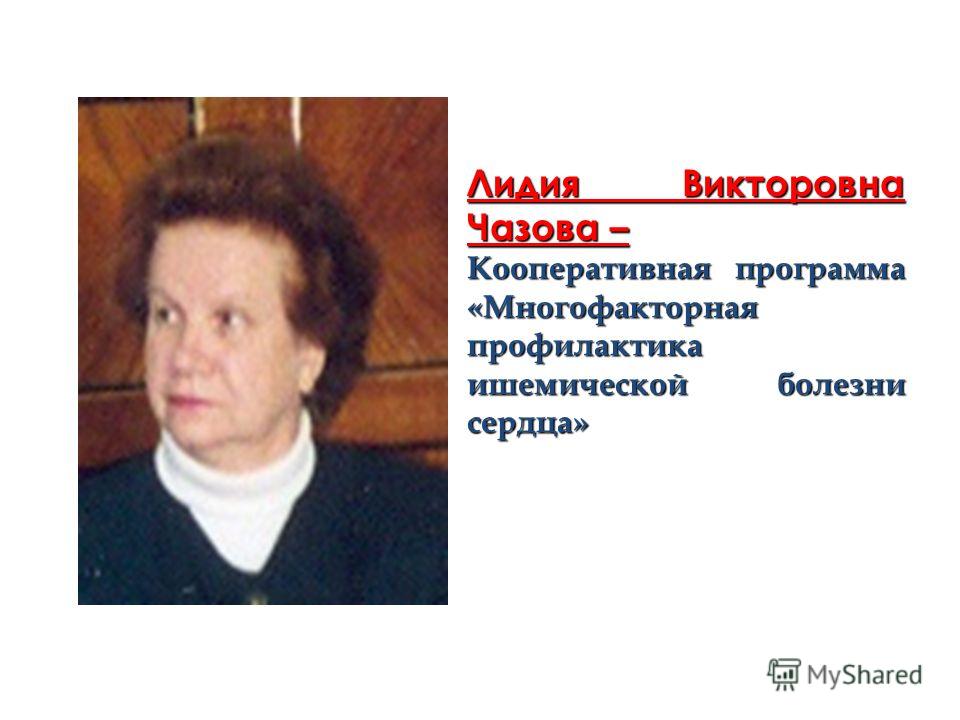 Лидия Викторовна Чазова –
Кооперативная программа «Многофакторная профилактика ишемической болезни сердца»

MyShared